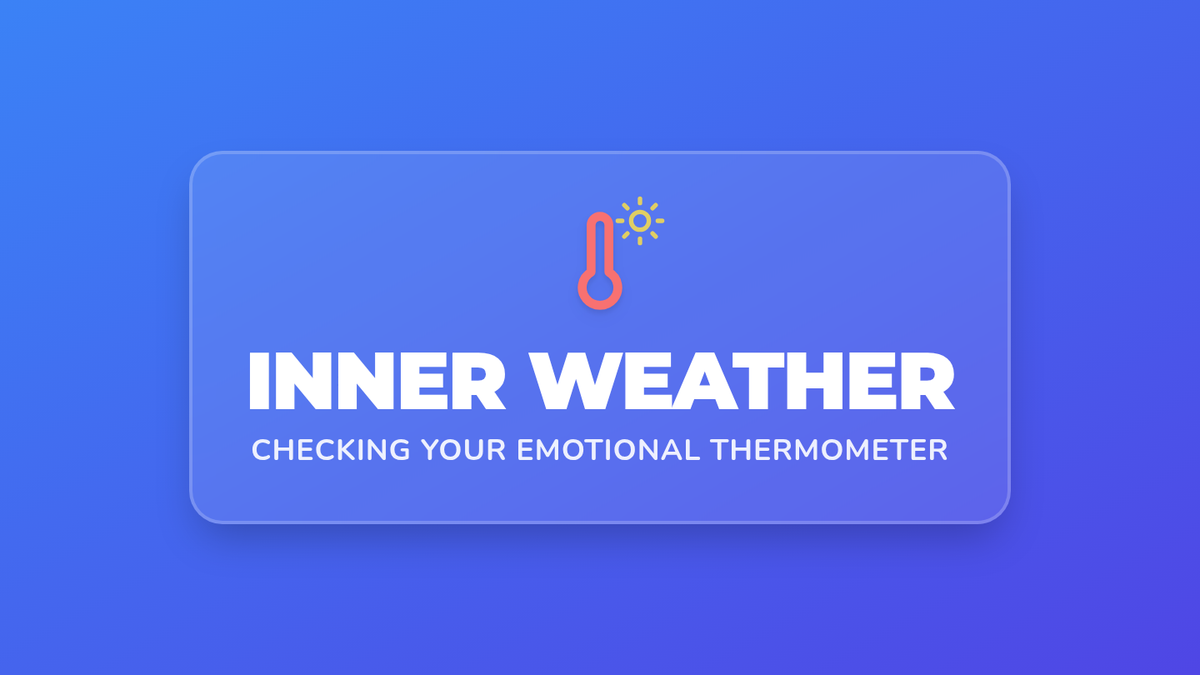 INNER WEATHER

CHECKING YOUR EMOTIONAL THERMOMETER